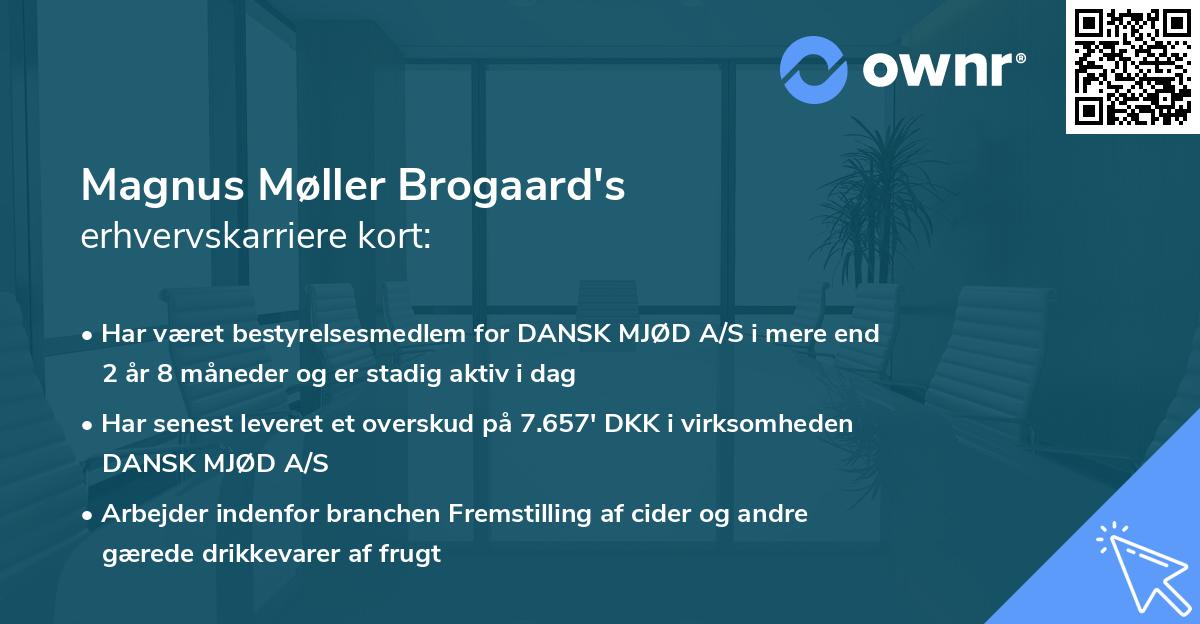 ownr®

Magnus Møller Brogaard's
erhvervskarriere kort:

• Har været bestyrelsesmedlem for DANSK MJØD A/S i mere end 2 år 8 måneder og er stadig aktiv i dag

• Har senest leveret et overskud på 7.657' DKK i virksomheden DANSK MJØD A/S

• Arbejder indenfor branchen Fremstilling af cider og andre gærede drikkevarer af frugt